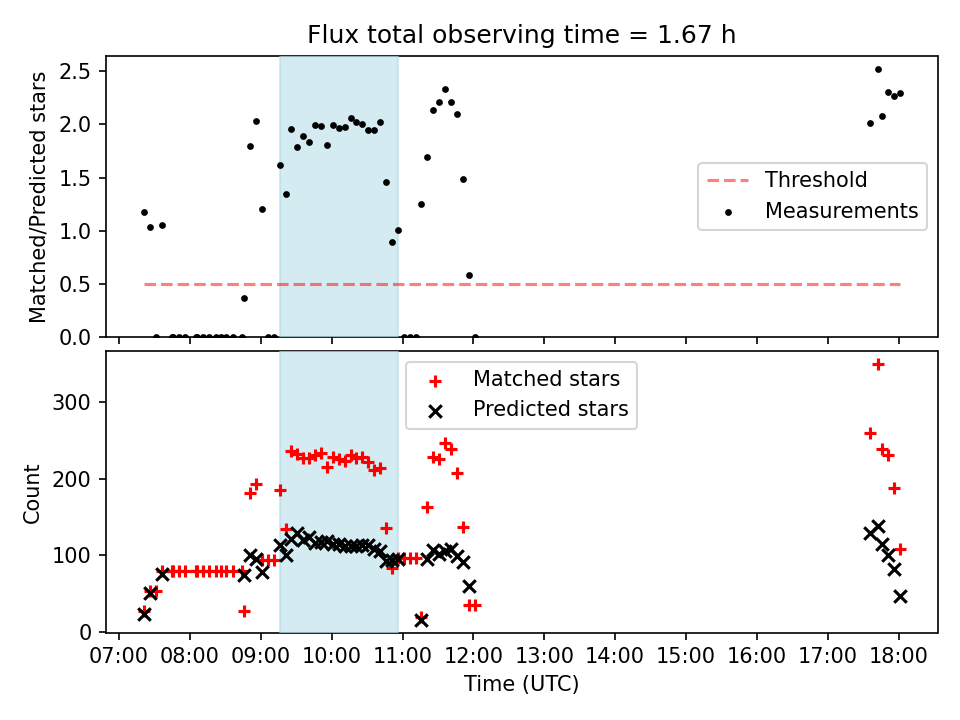 Flux total observing time = 1.67 h

Matched/Predicted stars

2.5
2.0
1.5
1.0
0.5
0.0

Threshold
Measurements

Count

300
200
100
0

Matched stars
Predicted stars

07:00 08:00 09:00 10:00 11:00 12:00 13:00 14:00 15:00 16:00 17:00 18:00

Time (UTC)